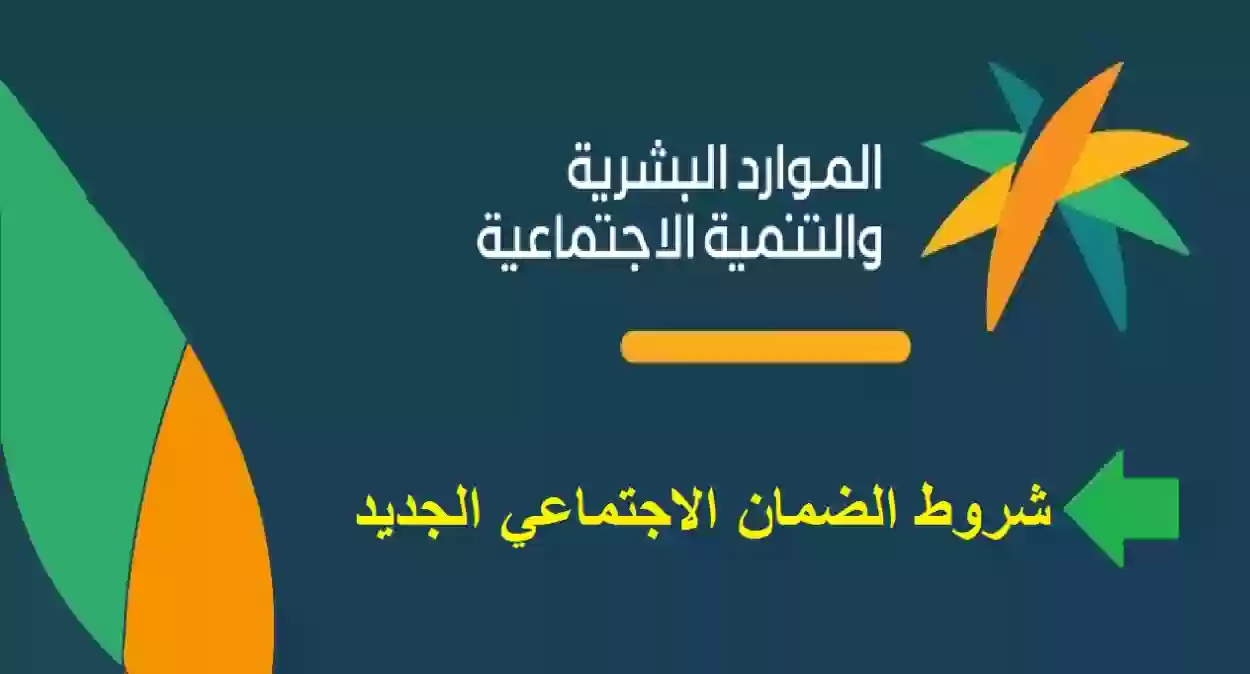 الموارد البشرية
والتنمية الاجتماعية

شروط الضمان الاجتماعي الجديد